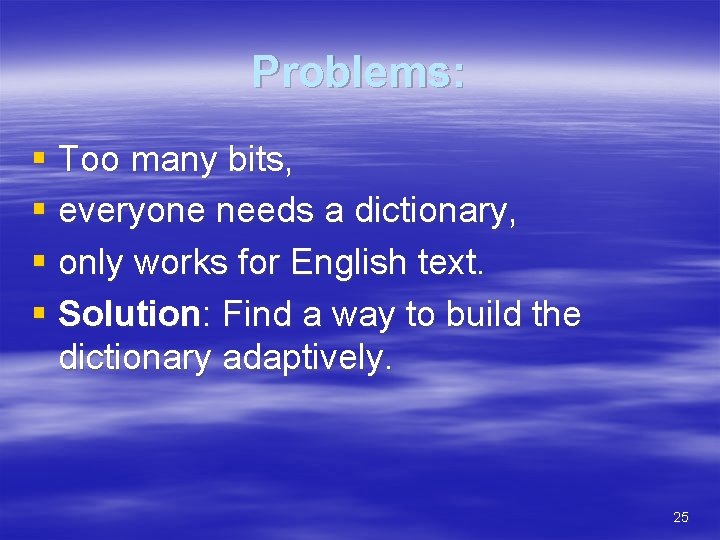 Problems:

- Too many bits,
- everyone needs a dictionary,
- only works for English text.
- Solution: Find a way to build the dictionary adaptively.

25